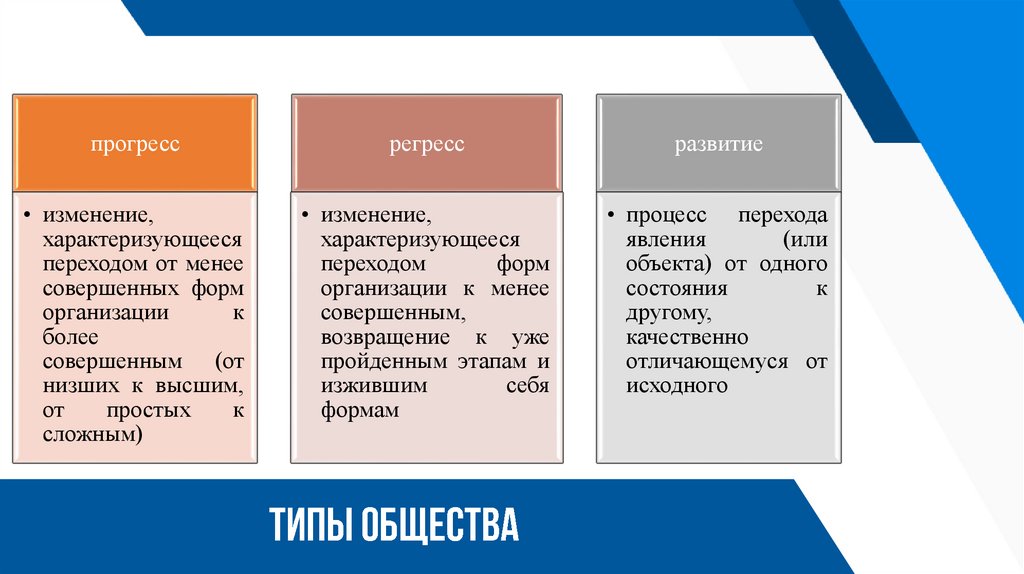 прогресс

• изменение, характеризующееся переходом от менее совершенных форм организации к более совершенным (от низших к высшим, от простых к сложным)

регресс

• изменение, характеризующееся переходом форм организации к менее совершенным, возвращение к уже пройденным этапам и изжившим себя формам

развитие

• процесс перехода явления (или объекта) от одного состояния к другому, качественно отличающемуся от исходного

ТИПЫ ОБЩЕСТВА